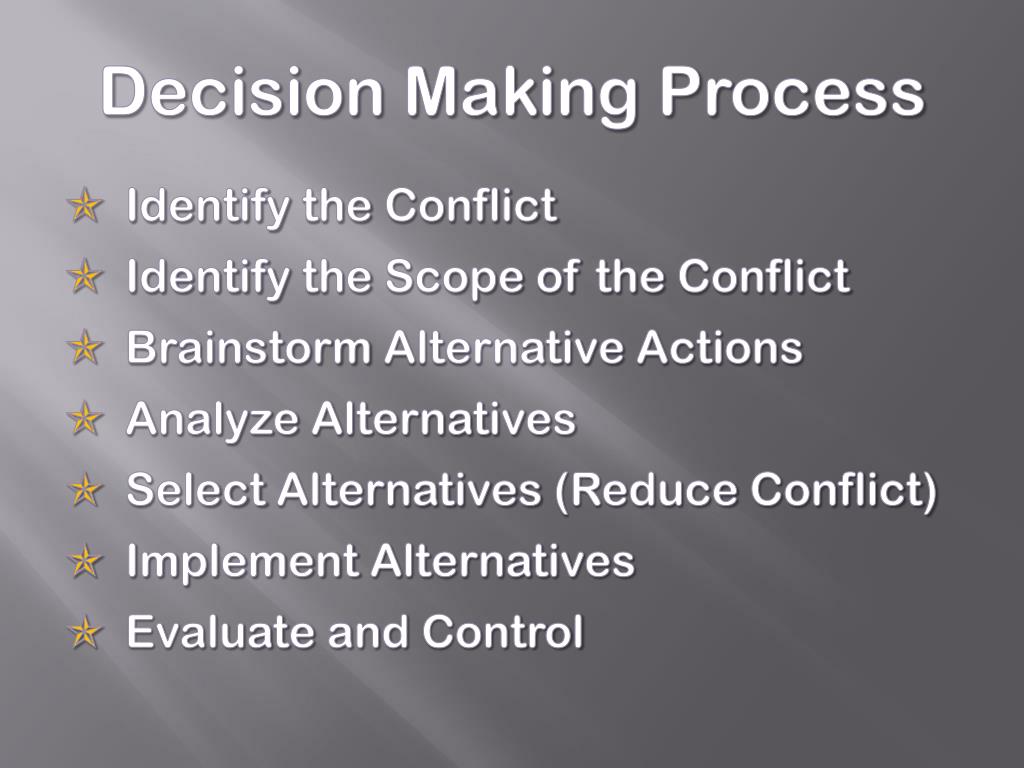 Decision Making Process

Identify the Conflict
Identify the Scope of the Conflict
Brainstorm Alternative Actions
Analyze Alternatives
Select Alternatives (Reduce Conflict)
Implement Alternatives
Evaluate and Control